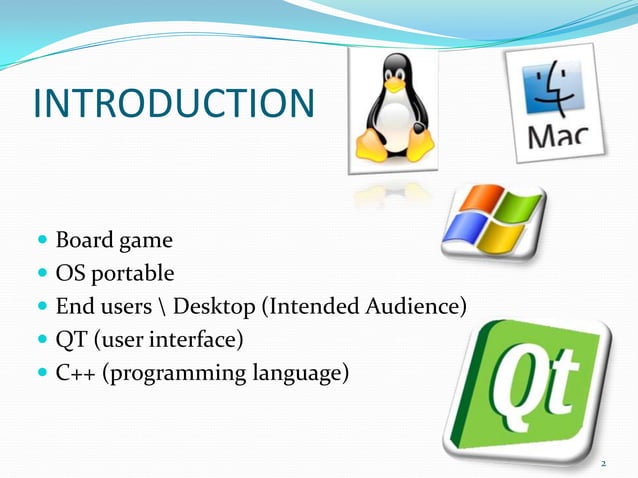 INTRODUCTION

Mac

- Board game
- OS portable
- End users \ Desktop (Intended Audience)
- QT (user interface)
- C++ (programming language)

Qt

2